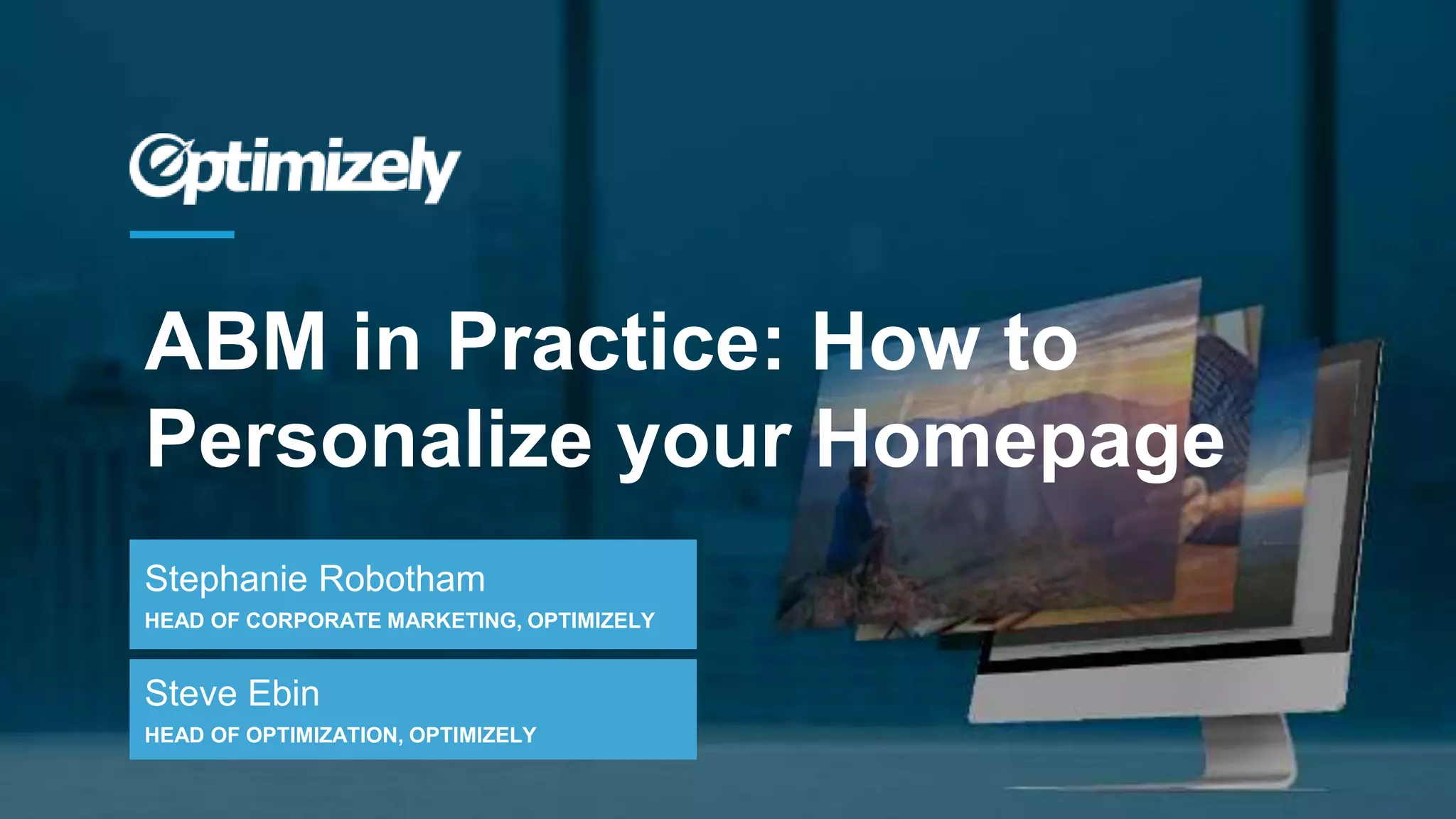 Optimizely

ABM in Practice: How to Personalize your Homepage

Stephanie Robotham
HEAD OF CORPORATE MARKETING, OPTIMIZELY

Steve Ebin
HEAD OF OPTIMIZATION, OPTIMIZELY